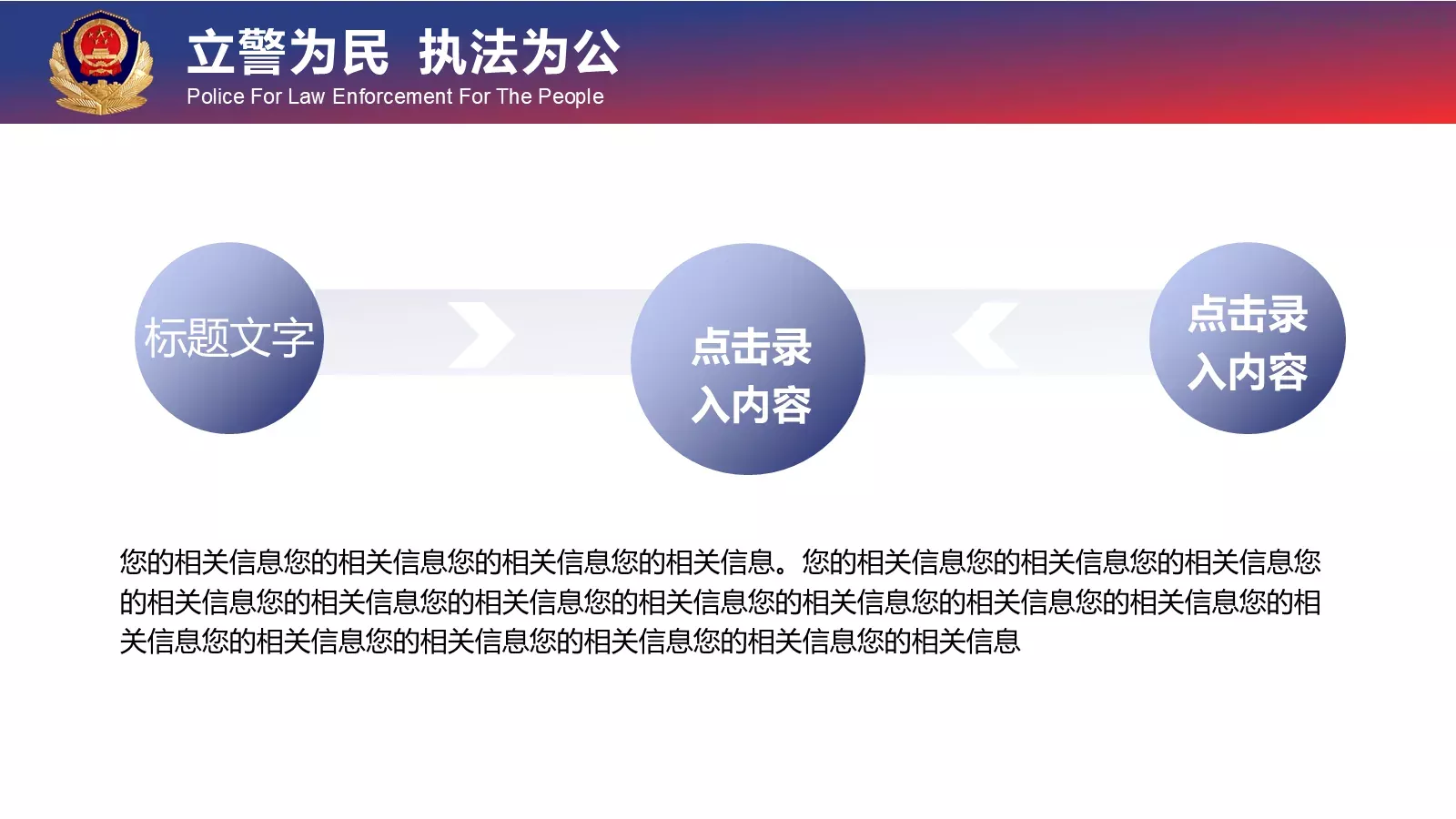 立警为民 执法为公
Police For Law Enforcement For The People

标题文字

点击录入内容

点击录入内容

您的相关信息您的相关信息您的相关信息您的相关信息。您的相关信息您的相关信息您的相关信息您的相关信息您的相关信息您的相关信息您的相关信息您的相关信息您的相关信息您的相关信息您的相关信息您的相关信息您的相关信息您的相关信息您的相关信息您的相关信息